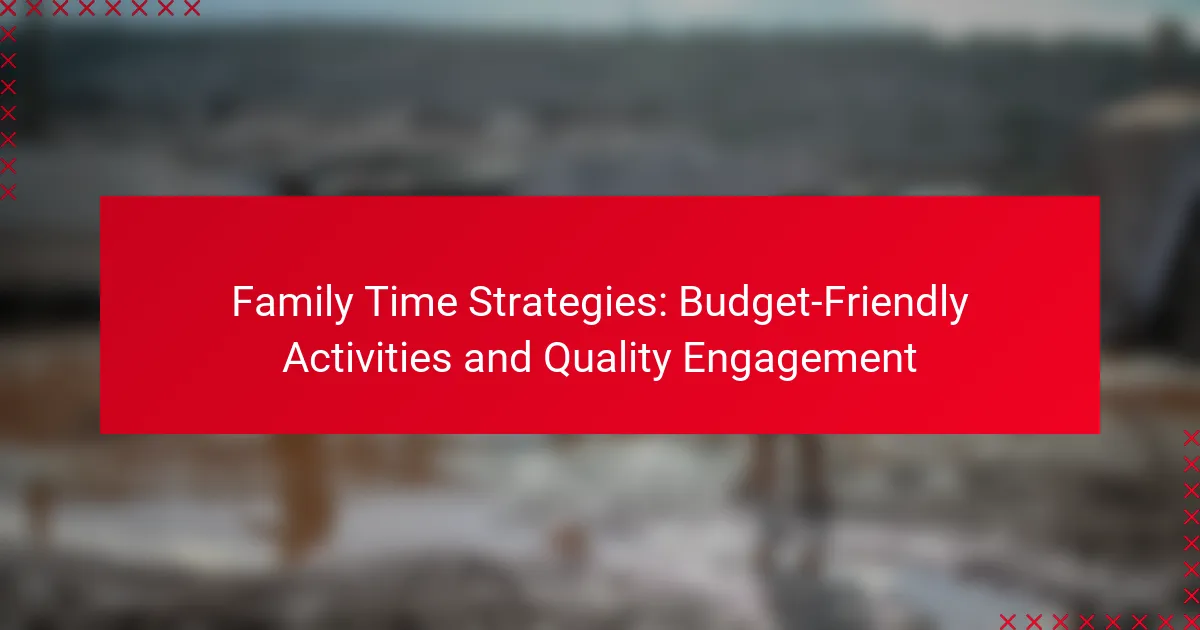 Family Time Strategies: Budget-Friendly Activities and Quality Engagement